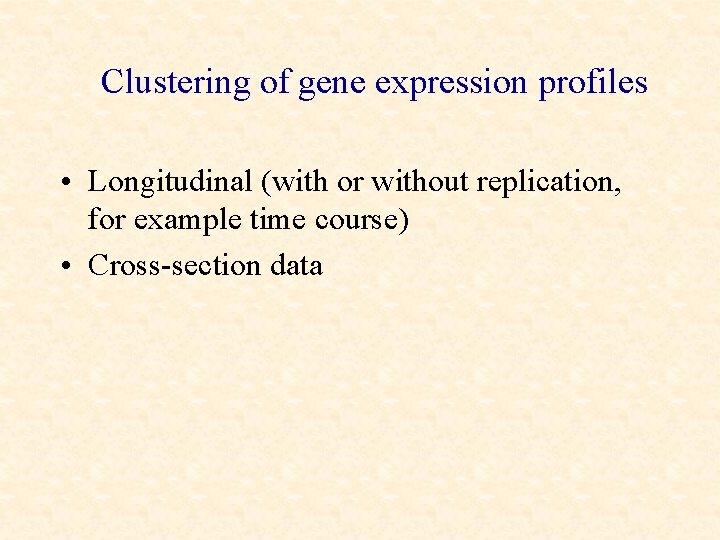 Clustering of gene expression profiles

• Longitudinal (with or without replication, for example time course)
• Cross-section data